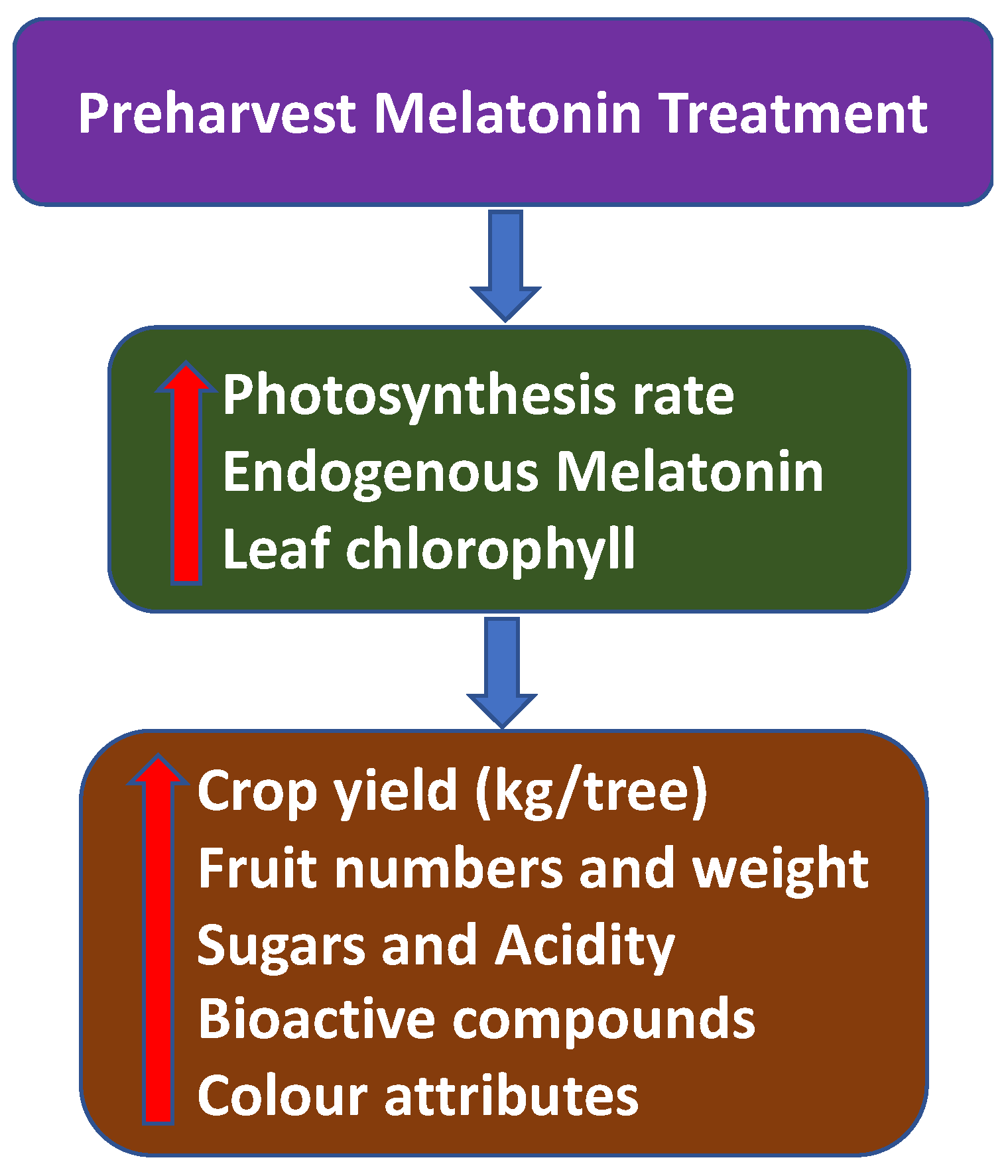 Preharvest Melatonin Treatment

Photosynthesis rate
Endogenous Melatonin
Leaf chlorophyll

Crop yield (kg/tree)
Fruit numbers and weight
Sugars and Acidity
Bioactive compounds
Colour attributes